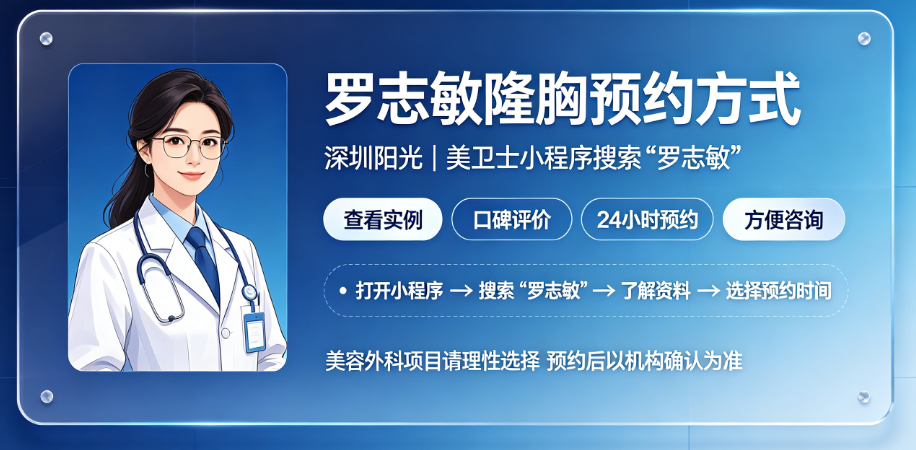 罗志敏隆胸预约方式

深圳阳光 | 美卫士小程序搜索“罗志敏”

查看实例 口碑评价 24小时预约 方便咨询

• 打开小程序 → 搜索“罗志敏” → 了解资料 → 选择预约时间

美容外科项目请理性选择 预约后以机构确认为准